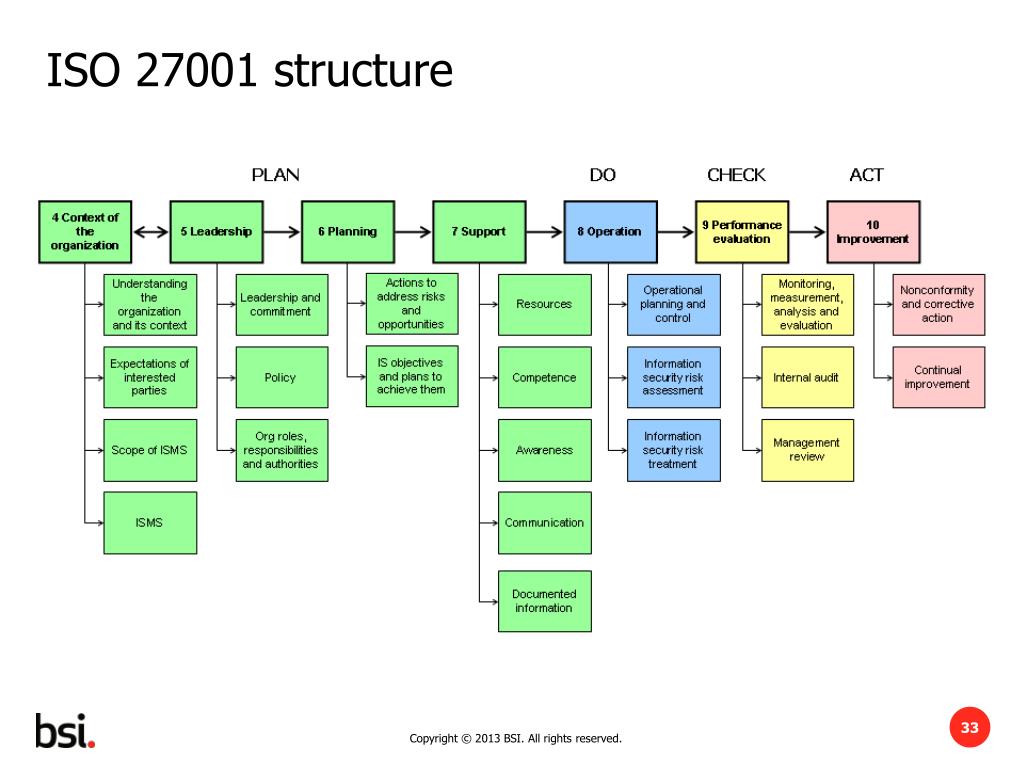 ISO 27001 structure

PLAN

DO

CHECK

ACT

4 Context of the organization

5 Leadership

6 Planning

7 Support

8 Operation

9 Performance evaluation

10 Improvement

Understanding the organization and its context

Expectations of interested parties

Scope of ISMS

ISMS

Leadership and commitment

Policy

Org roles, responsibilities and authorities

Actions to address risks and opportunities

IS objectives and plans to achieve them

Resources

Competence

Awareness

Communication

Documented information

Operational planning and control

Information security risk assessment

Information security risk treatment

Monitoring, measurement, analysis and evaluation

Internal audit

Management review

Nonconformity and corrective action

Continual improvement

bsi.

Copyright © 2013 BSI. All rights reserved.

33